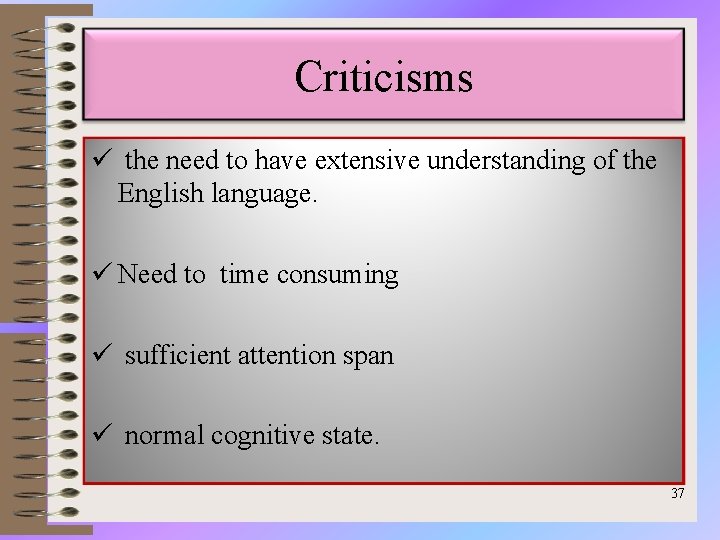 Criticisms

✓ the need to have extensive understanding of the English language.

✓ Need to time consuming

✓ sufficient attention span

✓ normal cognitive state.

37